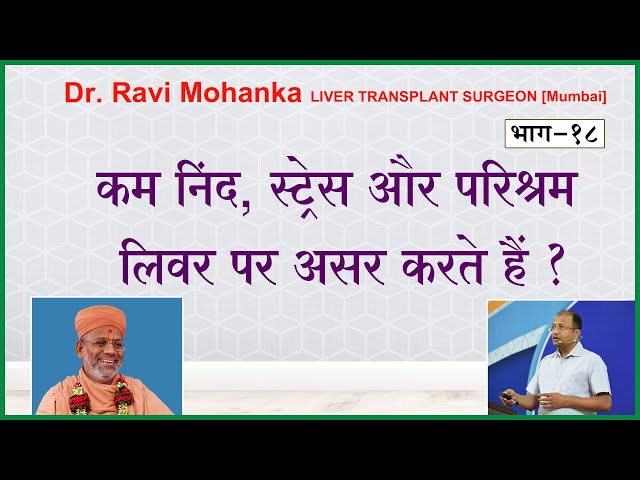 Dr. Ravi Mohanka LIVER TRANSPLANT SURGEON [Mumbai]

भाग–१८

कम निंद, स्ट्रेस और परिश्रम लिवर पर असर करते हैं ?